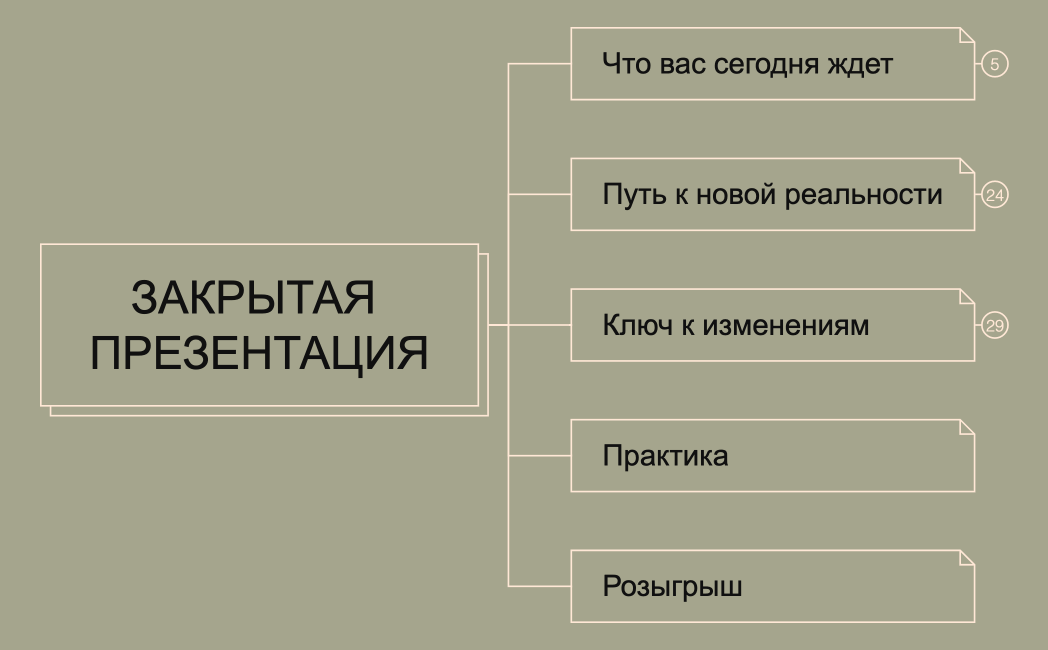 ЗАКРЫТАЯ ПРЕЗЕНТАЦИЯ

Что вас сегодня ждет
5

Путь к новой реальности
24

Ключ к изменениям
29

Практика

Розыгрыш